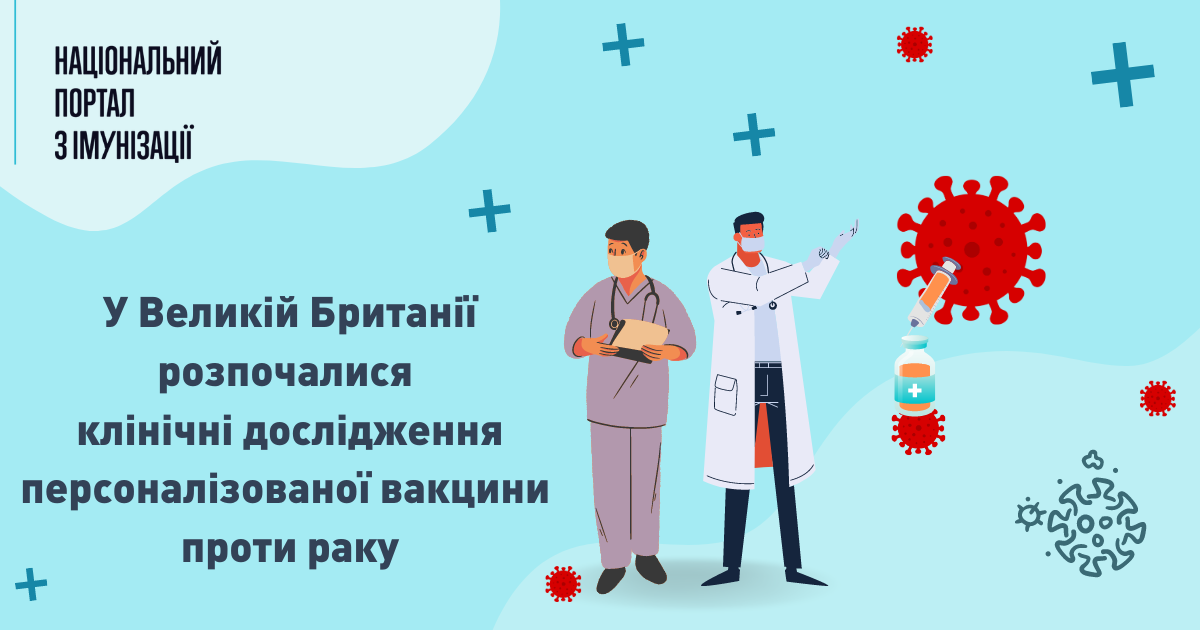 НАЦІОНАЛЬНИЙ
ПОРТАЛ
З ІМУНІЗАЦІЇ

У Великій Британії розпочалися клінічні дослідження персоналізованої вакцини проти раку